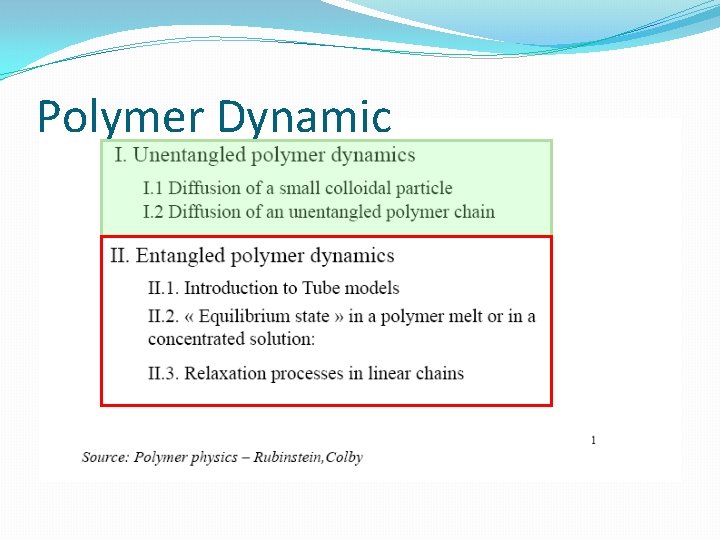 Polymer Dynamic

I. Unentangled polymer dynamics

I.1 Diffusion of a small colloidal particle
I.2 Diffusion of an unentangled polymer chain

II. Entangled polymer dynamics

II.1. Introduction to Tube models
II.2. « Equilibrium state » in a polymer melt or in a concentrated solution:
II.3. Relaxation processes in linear chains

1

Source: Polymer physics – Rubinstein,Colby